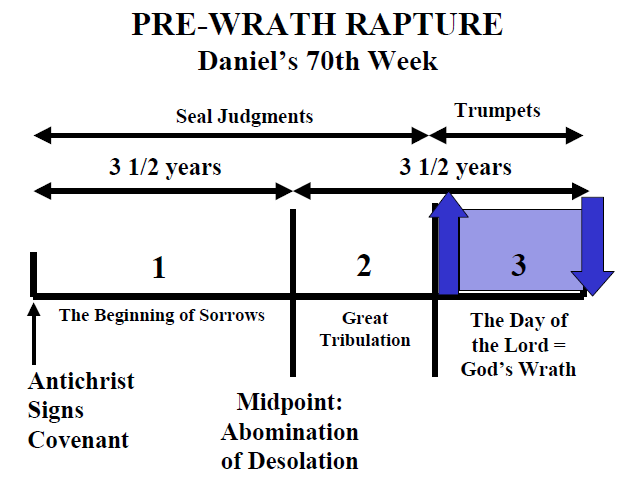 PRE-WRATH RAPTURE
Daniel's 70th Week

Seal Judgments

Trumpets

3 1/2 years

3 1/2 years

1

2

3

The Beginning of Sorrows

Great Tribulation

The Day of the Lord = God's Wrath

Antichrist Signs Covenant

Midpoint: Abomination of Desolation